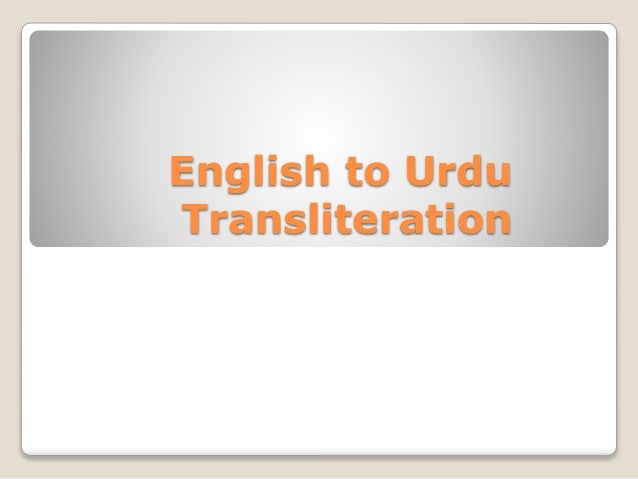 English to Urdu Transliteration